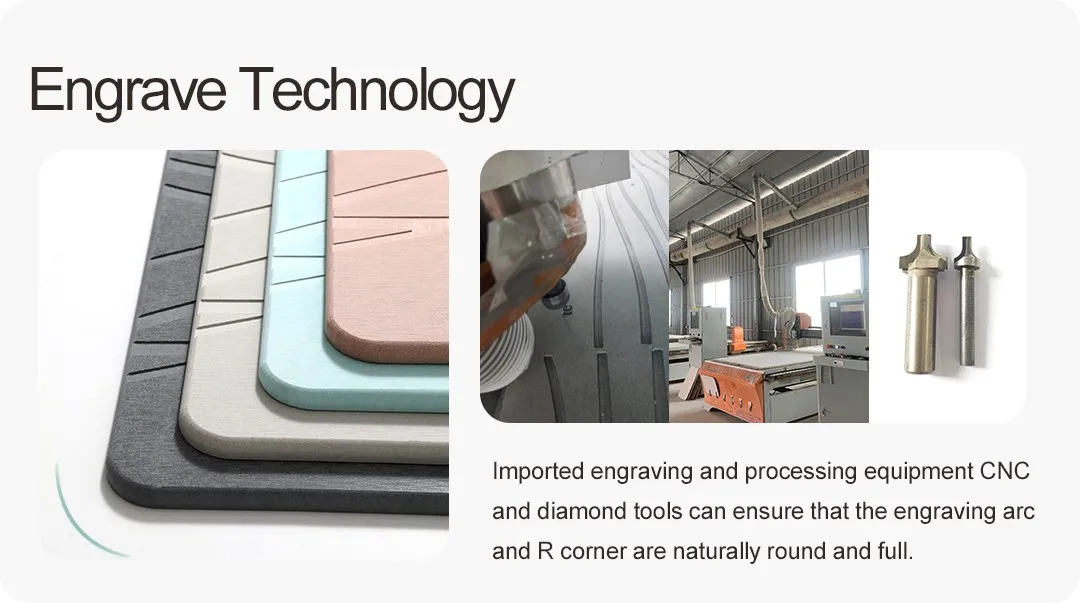 Engrave Technology

Imported engraving and processing equipment CNC and diamond tools can ensure that the engraving arc and R corner are naturally round and full.